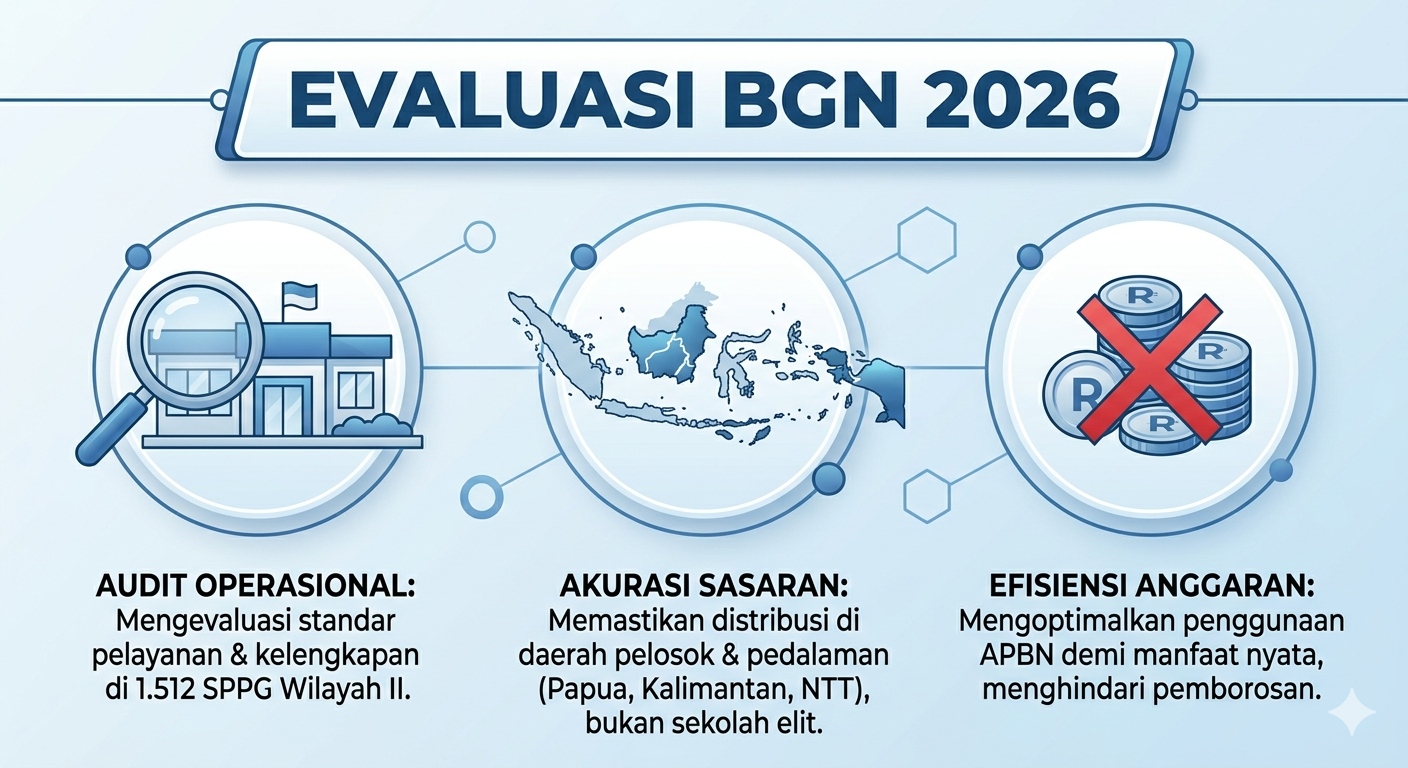 EVALUASI BGN 2026

R
R
R
R

AUDIT OPERASIONAL:
Mengevaluasi standar pelayanan & kelengkapan di 1.512 SPPG Wilayah II.

AKURASI SASARAN:
Memastikan distribusi di daerah pelosok & pedalaman (Papua, Kalimantan, NTT), bukan sekolah elit.

EFISIENSI ANGGARAN:
Mengoptimalkan penggunaan APBN demi manfaat nyata, menghindari pemborosan.